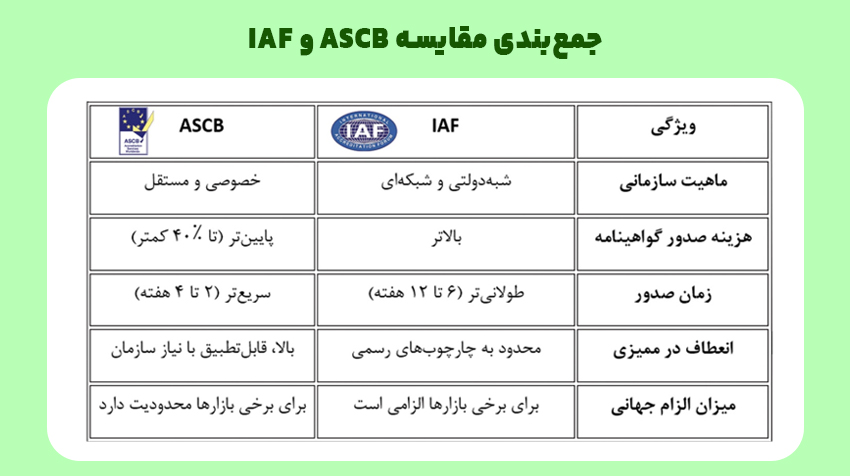 جمع‌بندی مقایسه ASCB و IAF

| ویژگی | IAF | ASCB |
|---|---|---|
| ماهیت سازمانی | شبه‌دولتی و شبکه‌ای | خصوصی و مستقل |
| هزینه صدور گواهینامه | بالاتر | پایین‌تر (تا ۴۰٪ کمتر) |
| زمان صدور | طولانی‌تر (۶ تا ۱۲ هفته) | سریع‌تر (۲ تا ۴ هفته) |
| انعطاف در ممیزی | محدود به چارچوب‌های رسمی | بالا، قابل‌تطبیق با نیاز سازمان |
| میزان الزام جهانی | برای برخی بازارها الزامی است | برای برخی بازارها محدودیت دارد |